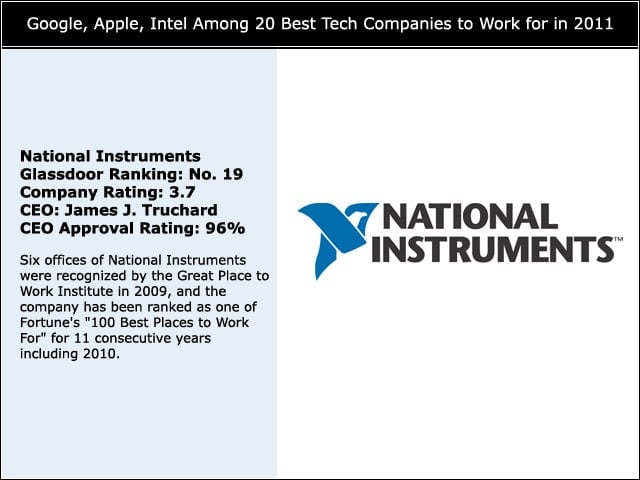 Google, Apple, Intel Among 20 Best Tech Companies to Work for in 2011

National Instruments
Glassdoor Ranking: No. 19
Company Rating: 3.7
CEO: James J. Truchard
CEO Approval Rating: 96%

Six offices of National Instruments were recognized by the Great Place to Work Institute in 2009, and the company has been ranked as one of Fortune's "100 Best Places to Work For" for 11 consecutive years including 2010.

NATIONAL INSTRUMENTS™